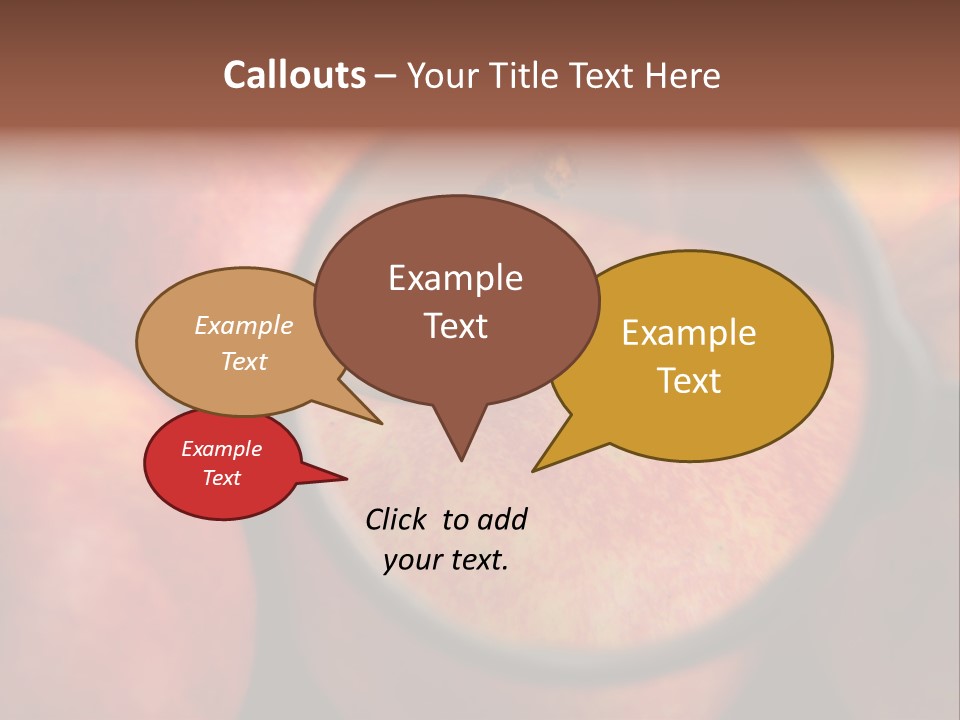 Callouts – Your Title Text Here

Example Text

Example Text

Example Text

Example Text

Click to add your text.